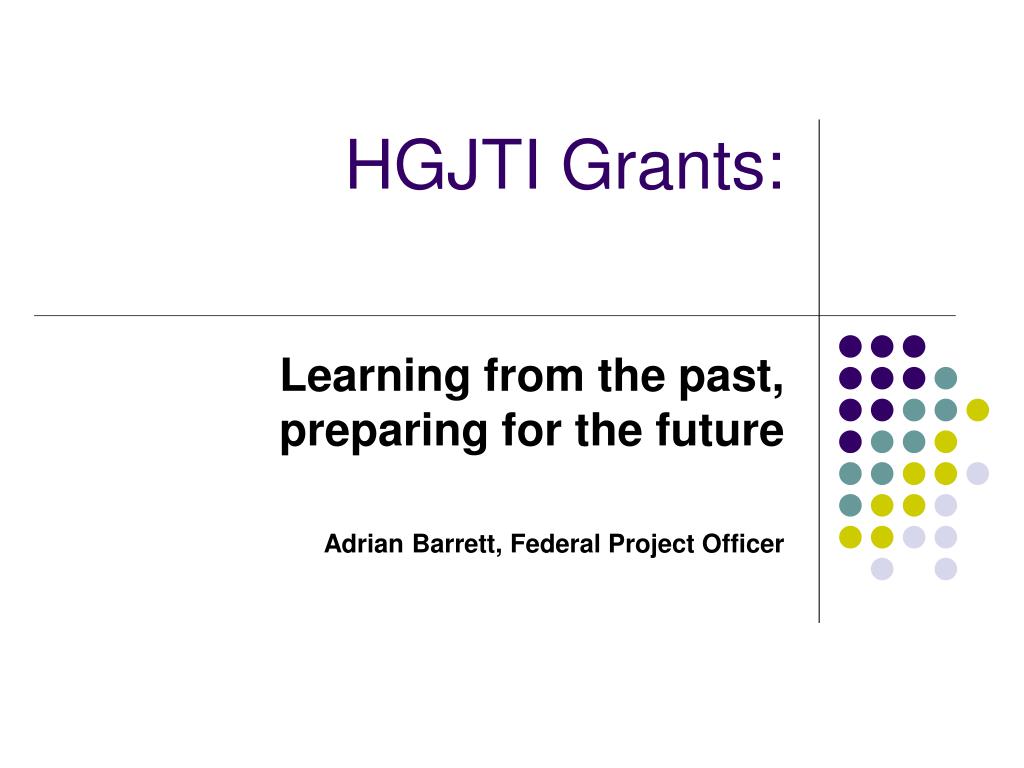 HGJTI Grants:

Learning from the past, preparing for the future

Adrian Barrett, Federal Project Officer